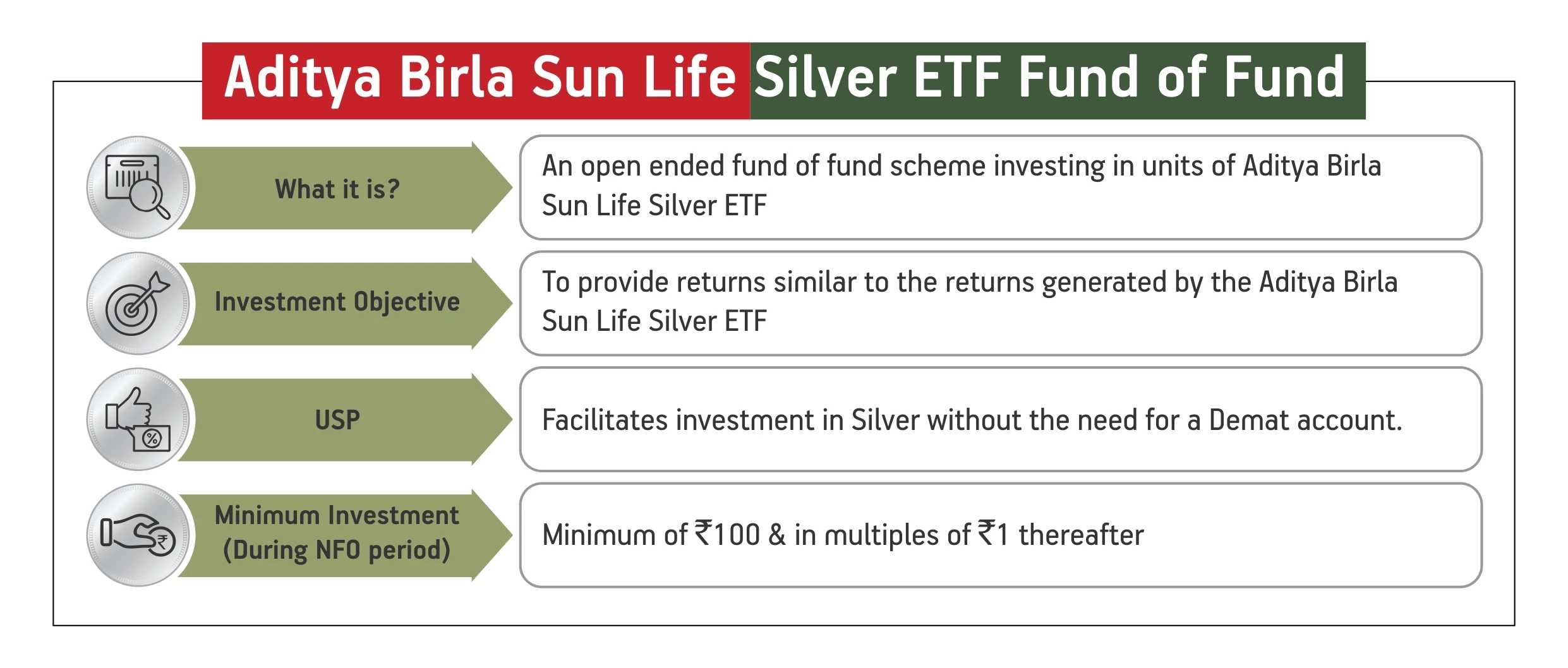 Aditya Birla Sun Life Silver ETF Fund of Fund

What it is?

An open ended fund of fund scheme investing in units of Aditya Birla Sun Life Silver ETF

Investment Objective

To provide returns similar to the returns generated by the Aditya Birla Sun Life Silver ETF

USP

Facilitates investment in Silver without the need for a Demat account.

Minimum Investment (During NFO period)

Minimum of ₹100 & in multiples of ₹1 thereafter